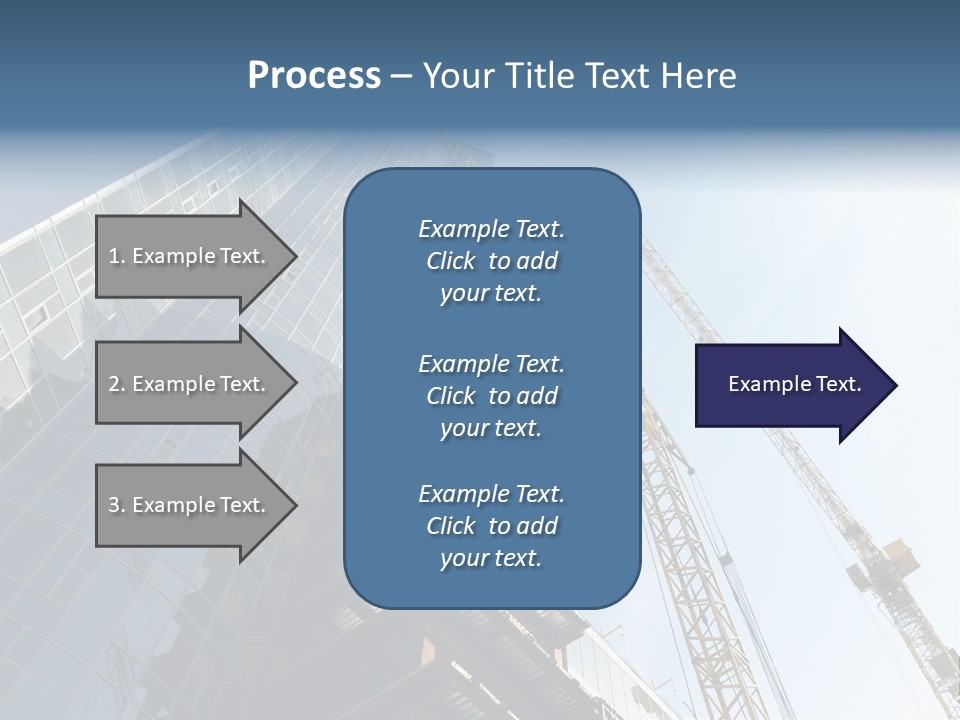 Process – Your Title Text Here

1. Example Text.

2. Example Text.

3. Example Text.

Example Text. Click to add your text.

Example Text. Click to add your text.

Example Text. Click to add your text.

Example Text.